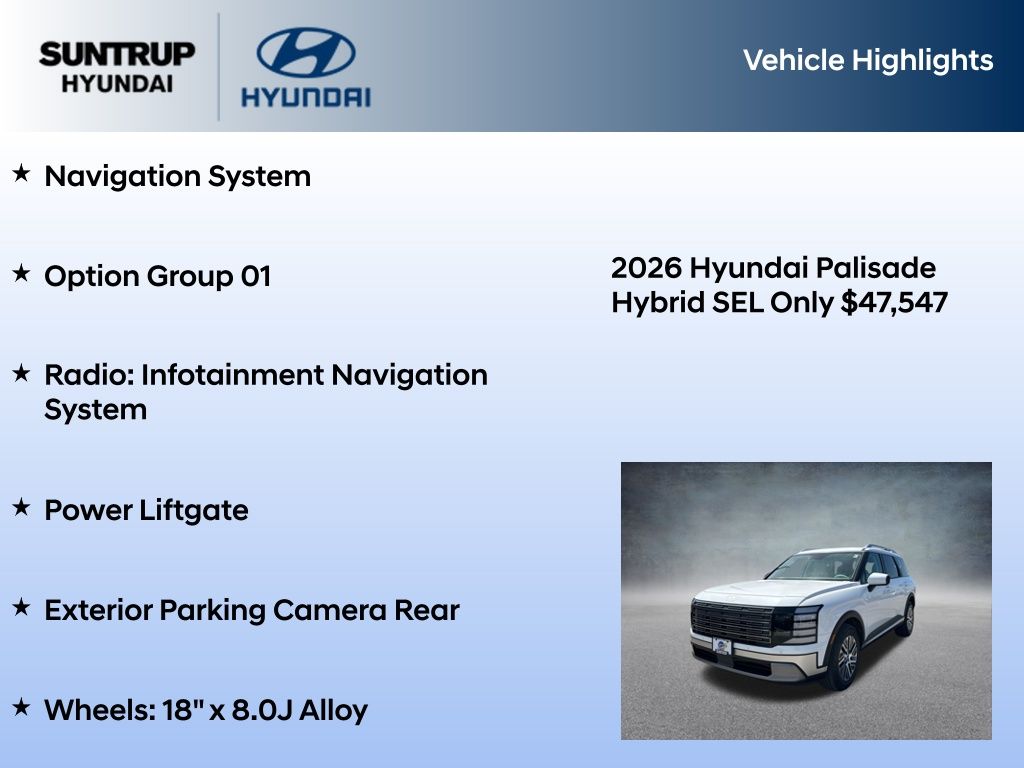 SUNTRUP
HYUNDAI

HYUNDAI

Vehicle Highlights

★ Navigation System

★ Option Group 01

★ Radio: Infotainment Navigation System

★ Power Liftgate

★ Exterior Parking Camera Rear

★ Wheels: 18" x 8.0J Alloy

2026 Hyundai Palisade Hybrid SEL Only $47,547